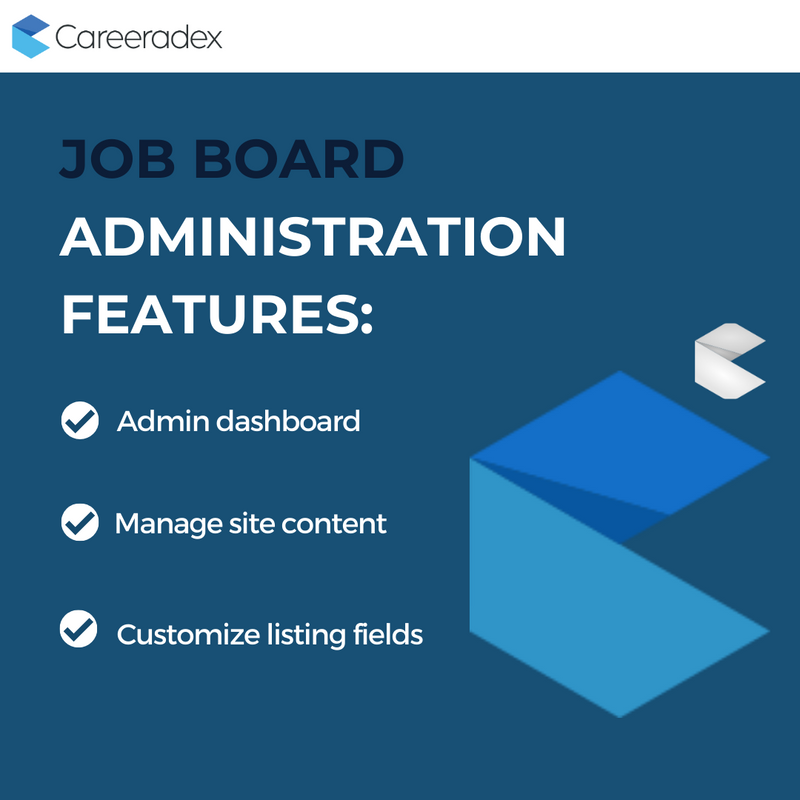 Careeradex

JOB BOARD ADMINISTRATION FEATURES:

Admin dashboard

Manage site content

Customize listing fields